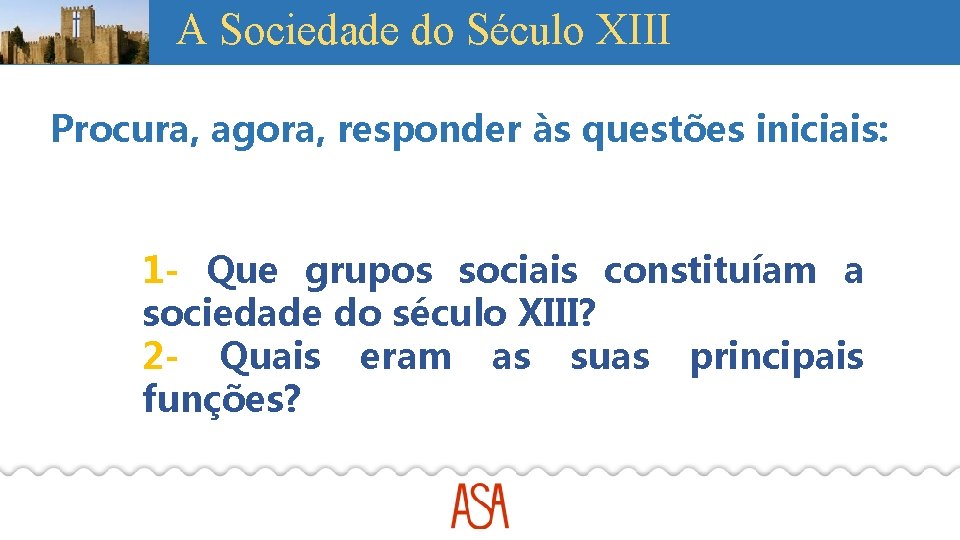 A Sociedade do Século XIII

Procura, agora, responder às questões iniciais:

1- Que grupos sociais constituíam a sociedade do século XIII?
2- Quais eram as suas principais funções?

ASA